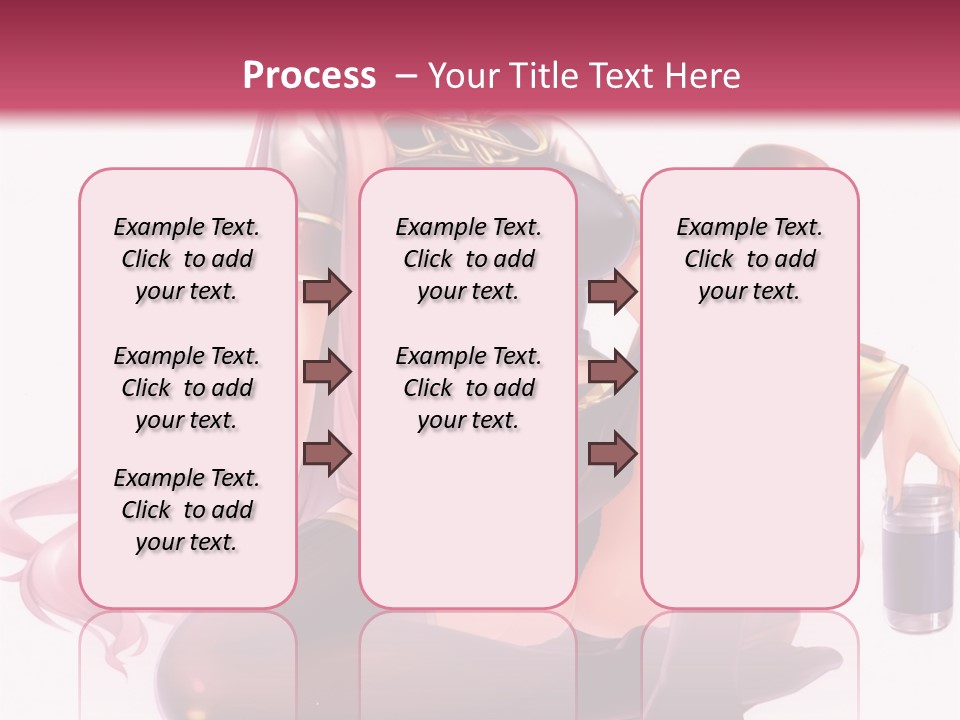 Process – Your Title Text Here

Example Text. Click to add your text.

Example Text. Click to add your text.

Example Text. Click to add your text.

Example Text. Click to add your text.

Example Text. Click to add your text.

Example Text. Click to add your text.